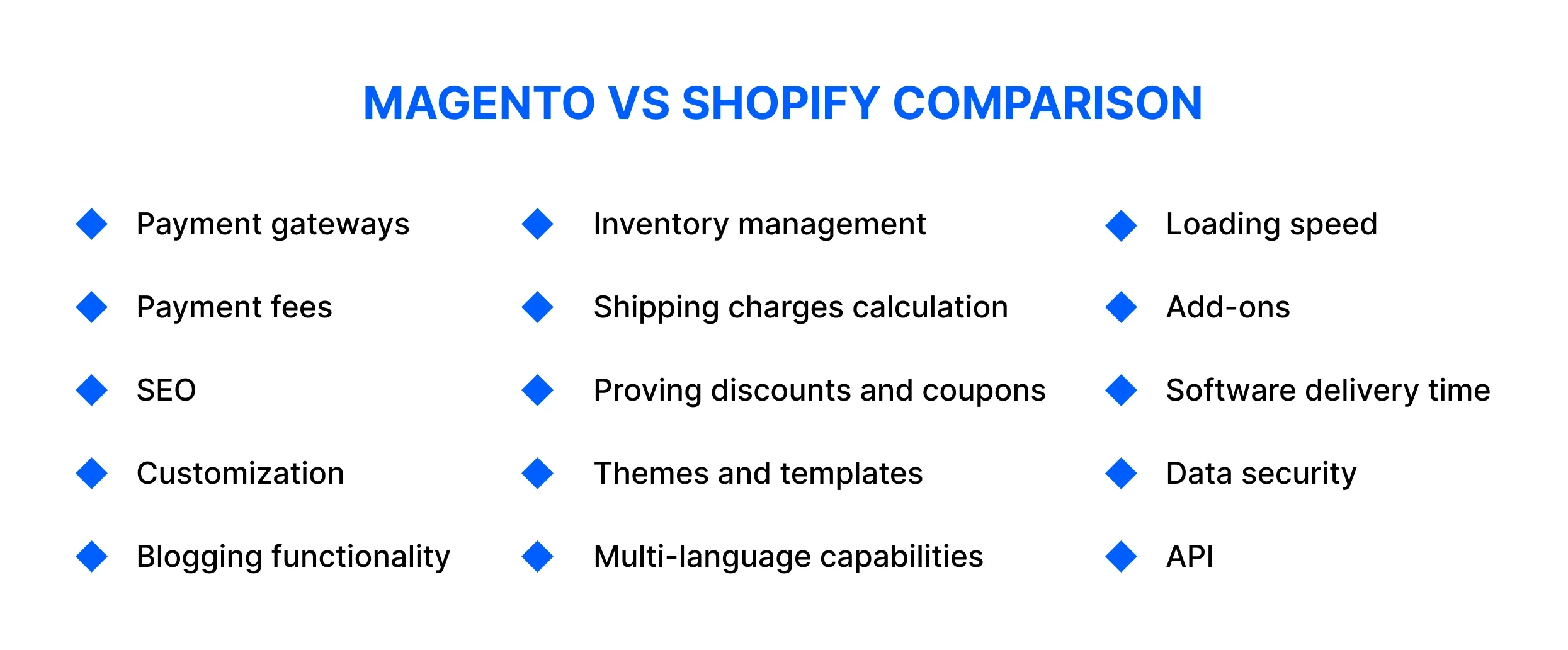 MAGENTO VS SHOPIFY COMPARISON

Payment gateways
Payment fees
SEO
Customization
Blogging functionality

Inventory management
Shipping charges calculation
Proving discounts and coupons
Themes and templates
Multi-language capabilities

Loading speed
Add-ons
Software delivery time
Data security
API